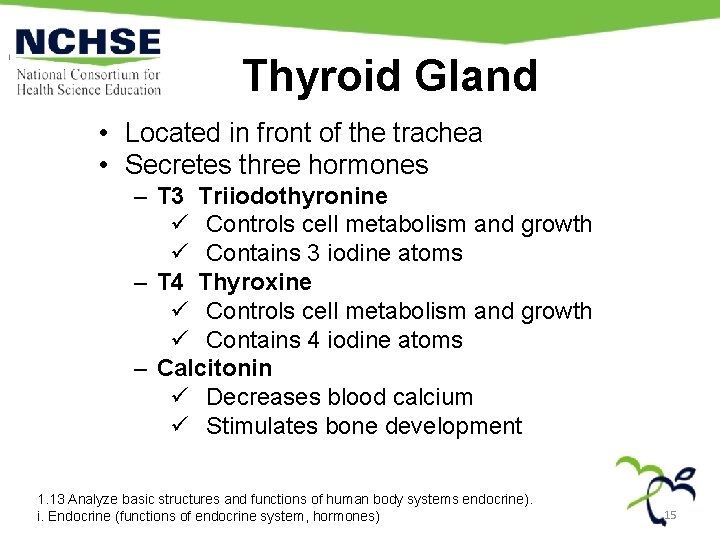 NCHSE
National Consortium for Health Science Education

Thyroid Gland

• Located in front of the trachea
• Secretes three hormones
– T3 Triiodothyronine
✓ Controls cell metabolism and growth
✓ Contains 3 iodine atoms
– T4 Thyroxine
✓ Controls cell metabolism and growth
✓ Contains 4 iodine atoms
– Calcitonin
✓ Decreases blood calcium
✓ Stimulates bone development

1.13 Analyze basic structures and functions of human body systems endocrine).
i. Endocrine (functions of endocrine system, hormones)

15